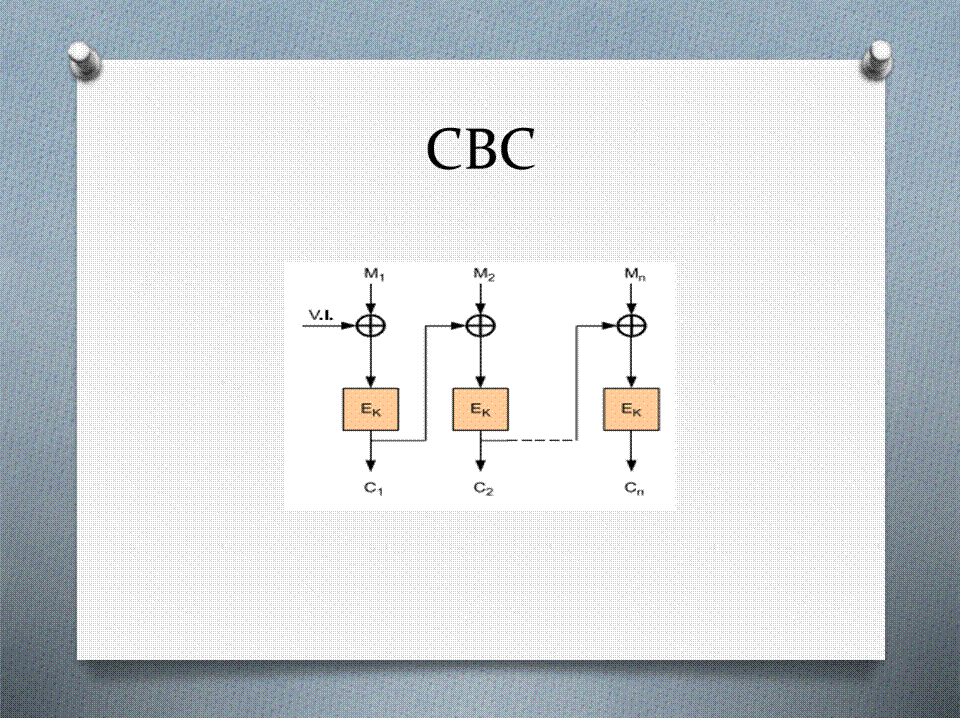 CBC

$M_1$ $M_2$ $M_n$

V.I.

$E_K$ $E_K$ $E_K$

$C_1$ $C_2$ $C_n$